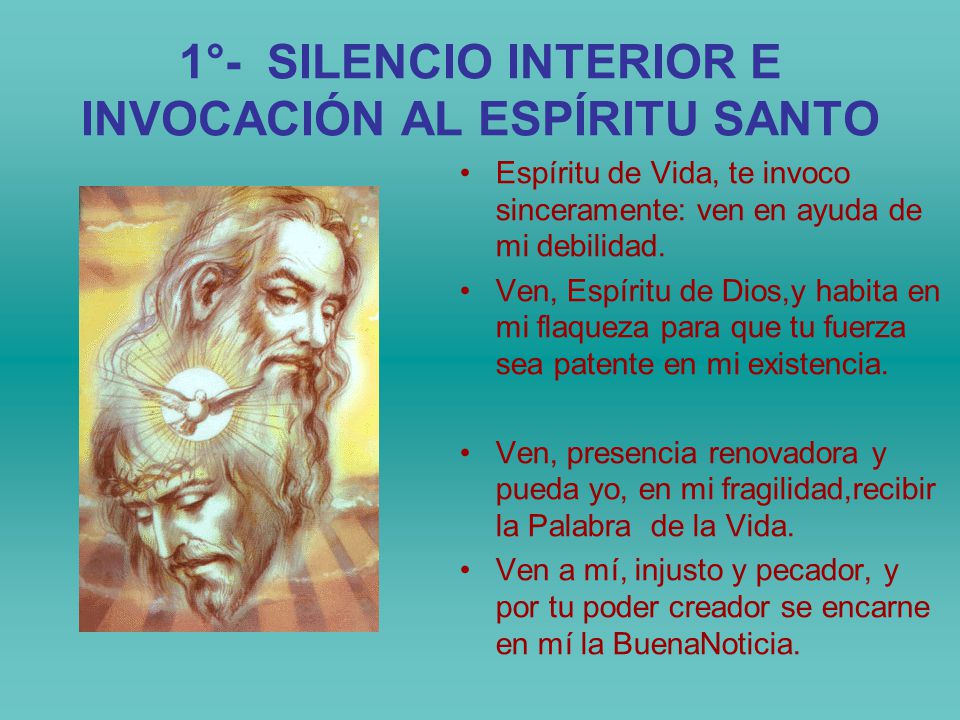 1°- SILENCIO INTERIOR E INVOCACIÓN AL ESPÍRITU SANTO

• Espíritu de Vida, te invoco sinceramente: ven en ayuda de mi debilidad.
• Ven, Espíritu de Dios,y habita en mi flaqueza para que tu fuerza sea patente en mi existencia.

• Ven, presencia renovadora y pueda yo, en mi fragilidad,recibir la Palabra de la Vida.
• Ven a mí, injusto y pecador, y por tu poder creador se encarne en mí la BuenaNoticia.